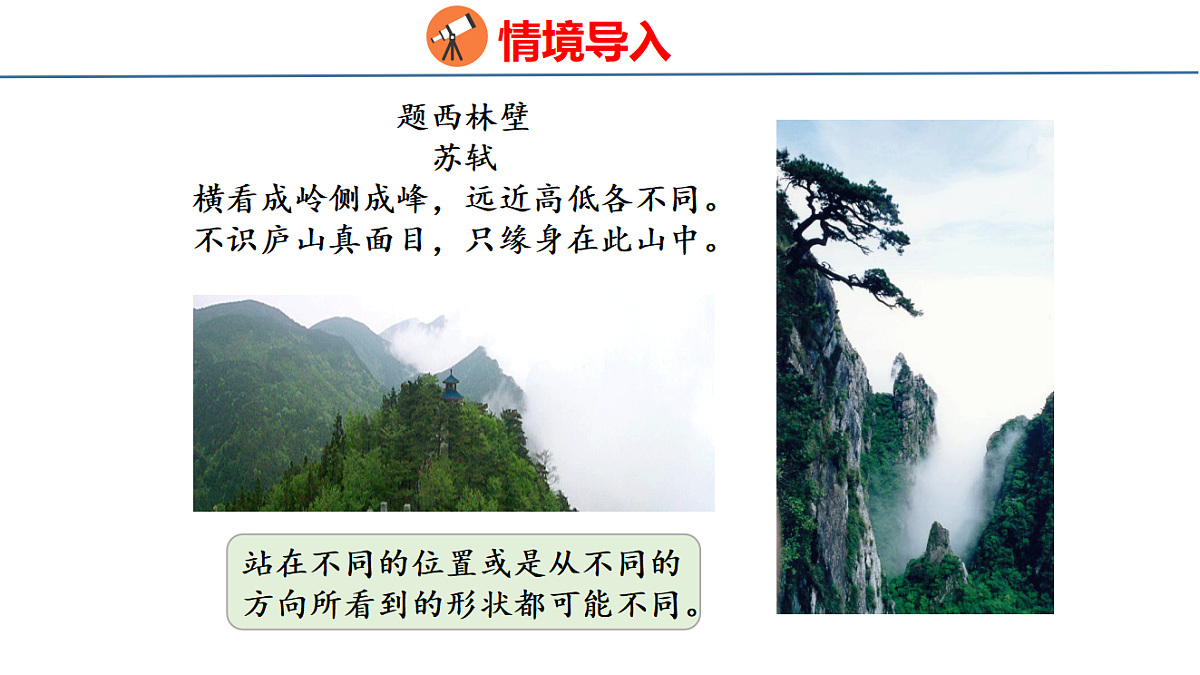 情境导入

题西林壁
苏轼
横看成岭侧成峰，远近高低各不同。
不识庐山真面目，只缘身在此山中。

站在不同的位置或是从不同的方向所看到的形状都可能不同。